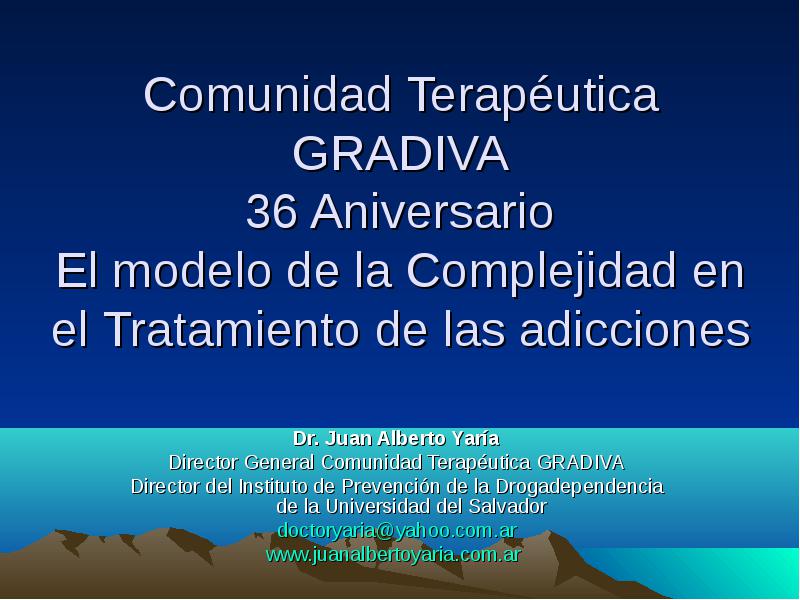 Comunidad Terapéutica GRADIVA
36 Aniversario
El modelo de la Complejidad en el Tratamiento de las adicciones

Dr. Juan Alberto Yaría
Director General Comunidad Terapéutica GRADIVA
Director del Instituto de Prevención de la Drogadependencia de la Universidad del Salvador
doctoryaria@yahoo.com.ar
www.juanalbertoyaria.com.ar